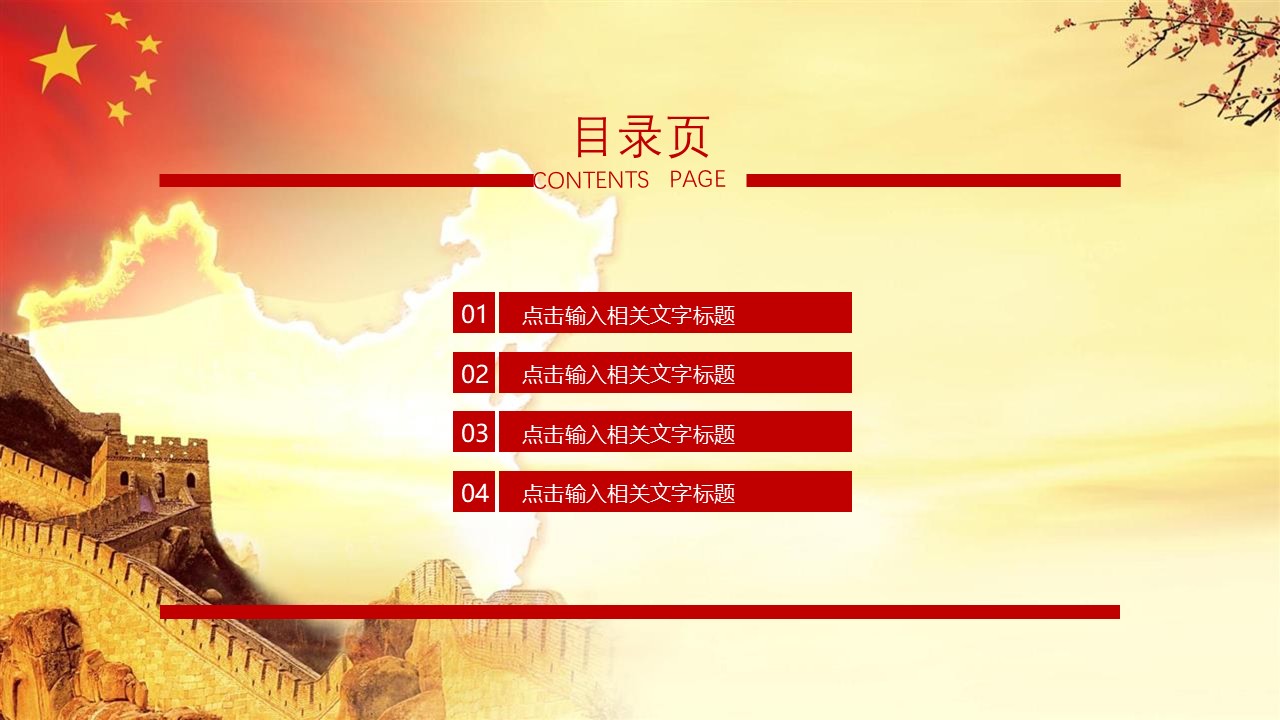 目录页

CONTENTS PAGE

01 点击输入相关文字标题

02 点击输入相关文字标题

03 点击输入相关文字标题

04 点击输入相关文字标题